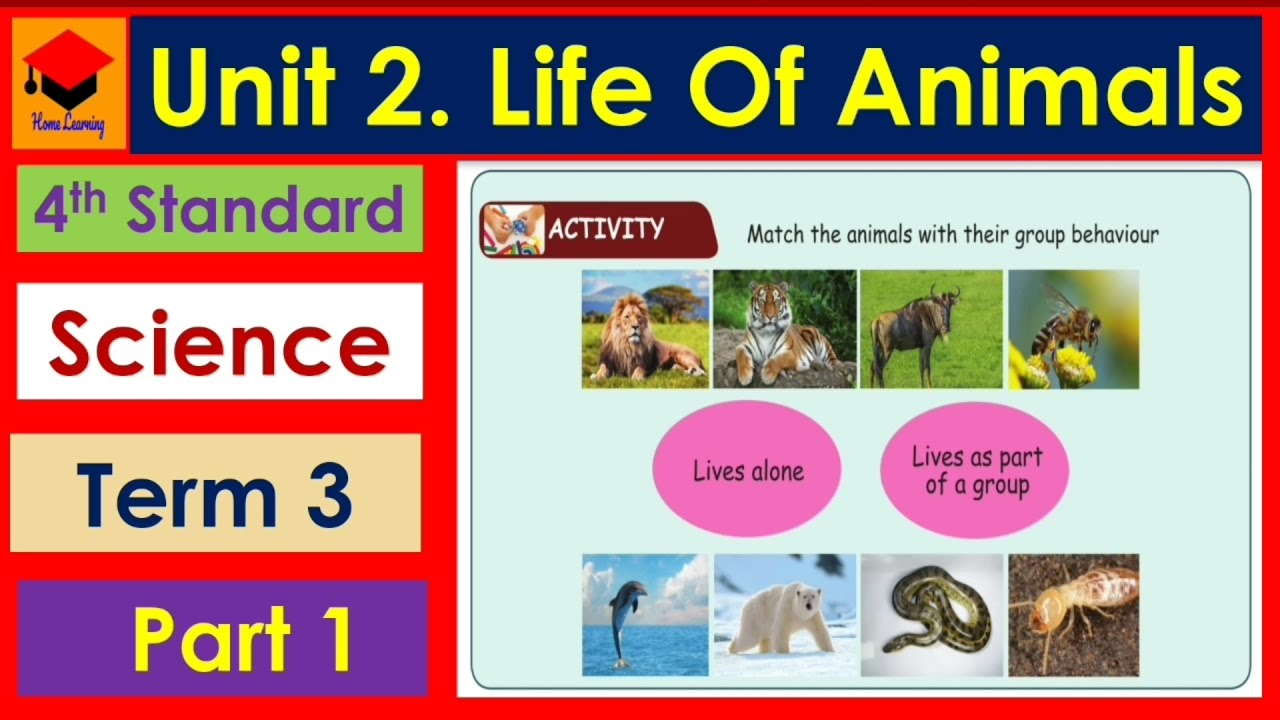 Home Learning

Unit 2. Life Of Animals

4th Standard

Science

Term 3

Part 1

ACTIVITY

Match the animals with their group behaviour

Lives alone

Lives as part of a group